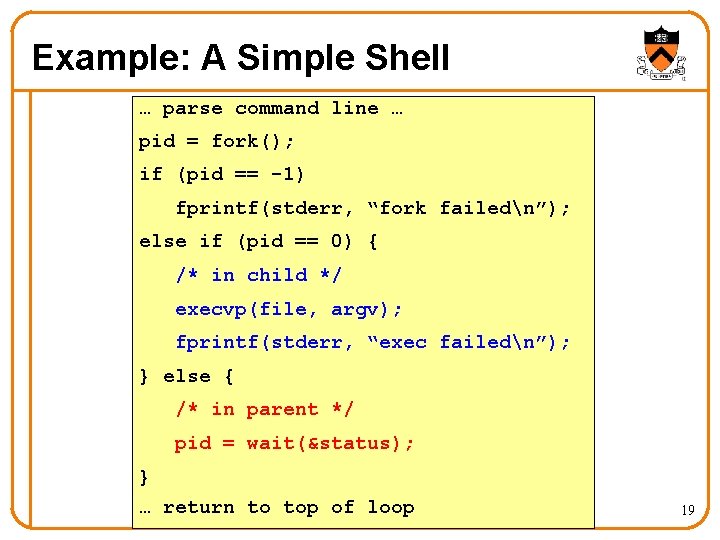 Example: A Simple Shell

… parse command line …
pid = fork();
if (pid == -1)
fprintf(stderr, “fork failed\n”);
else if (pid == 0) {
/* in child */
execvp(file, argv);
fprintf(stderr, “exec failed\n”);
} else {
/* in parent */
pid = wait(&status);
}
… return to top of loop

19